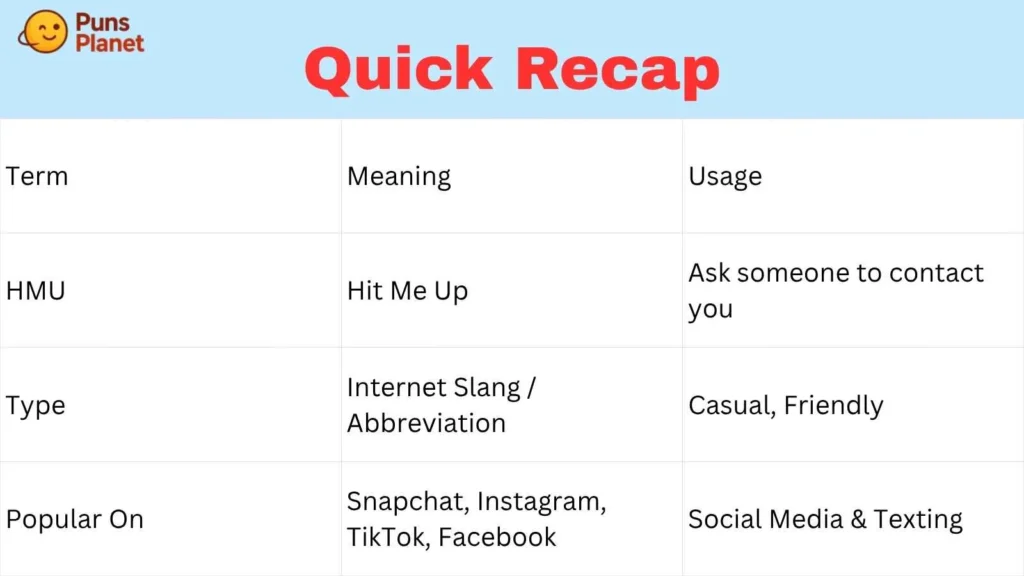 Puns Planet

Quick Recap

| Term | Meaning | Usage |
|---|---|---|
| HMU | Hit Me Up | Ask someone to contact you |
| Type | Internet Slang / Abbreviation | Casual, Friendly |
| Popular On | Snapchat, Instagram, TikTok, Facebook | Social Media & Texting |